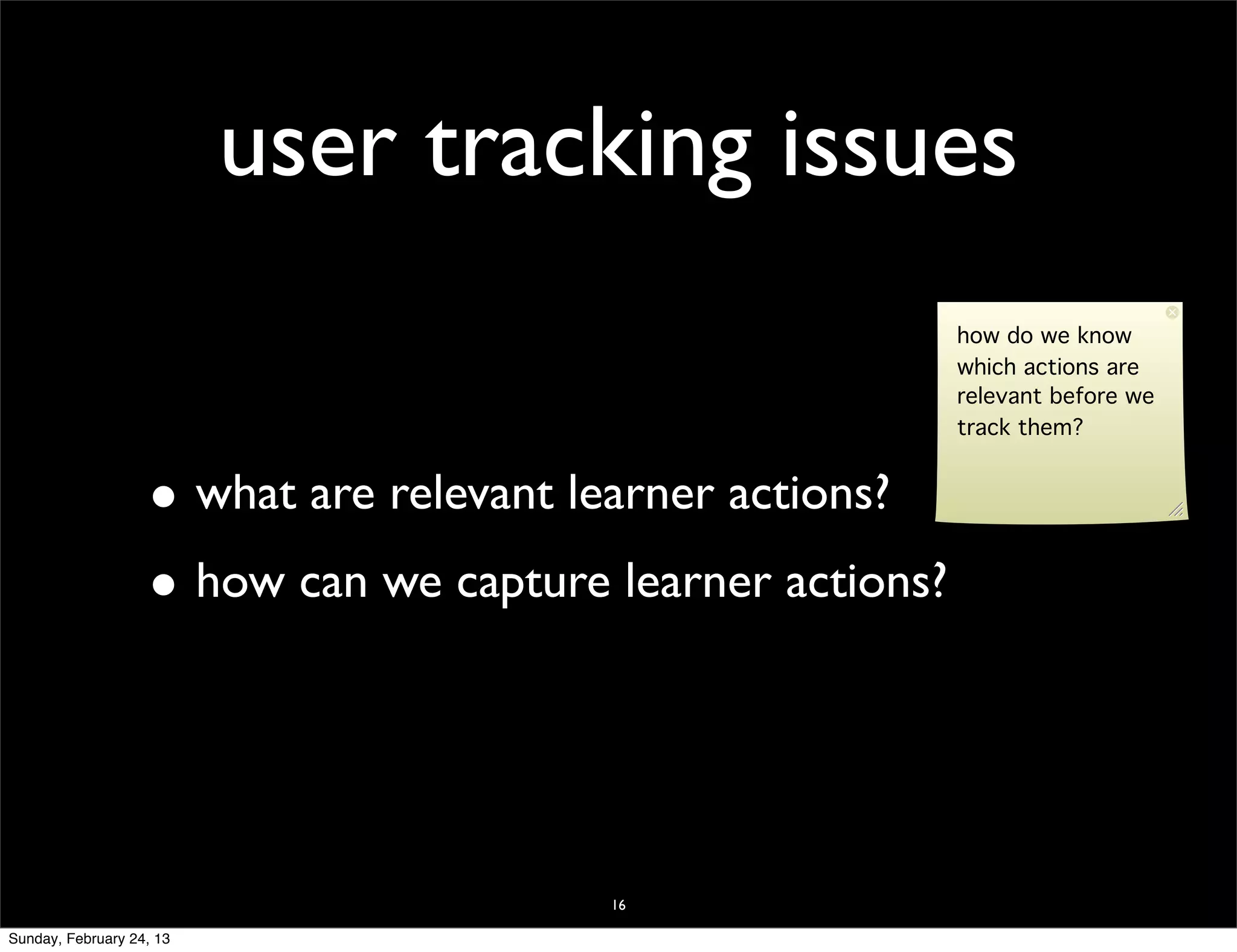 user tracking issues

how do we know which actions are relevant before we track them?

• what are relevant learner actions?

• how can we capture learner actions?

16

Sunday, February 24, 13